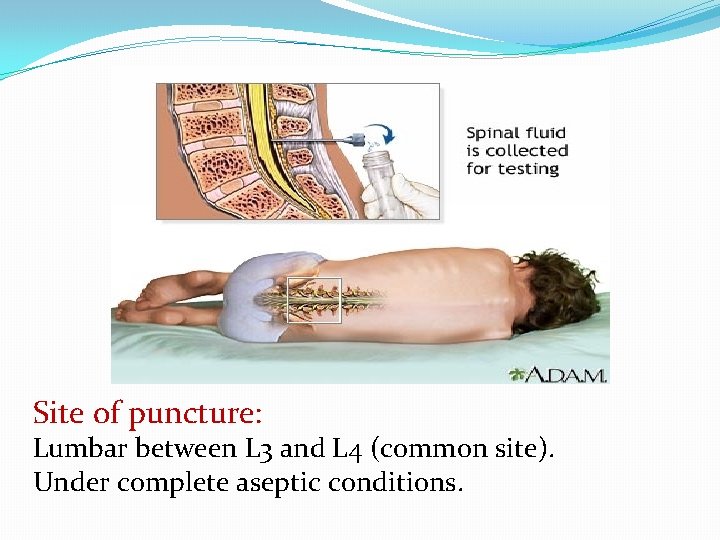 Spinal fluid is collected for testing

A.D.A.M.

Site of puncture:
Lumbar between L3 and L4 (common site).
Under complete aseptic conditions.